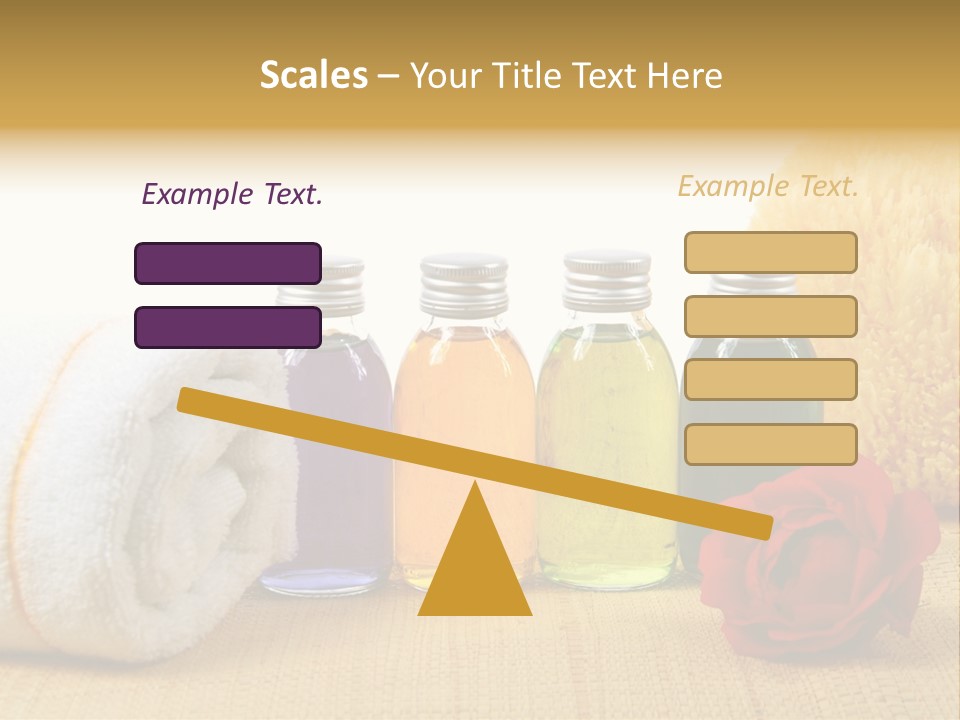 Scales – Your Title Text Here

Example Text.

Example Text.